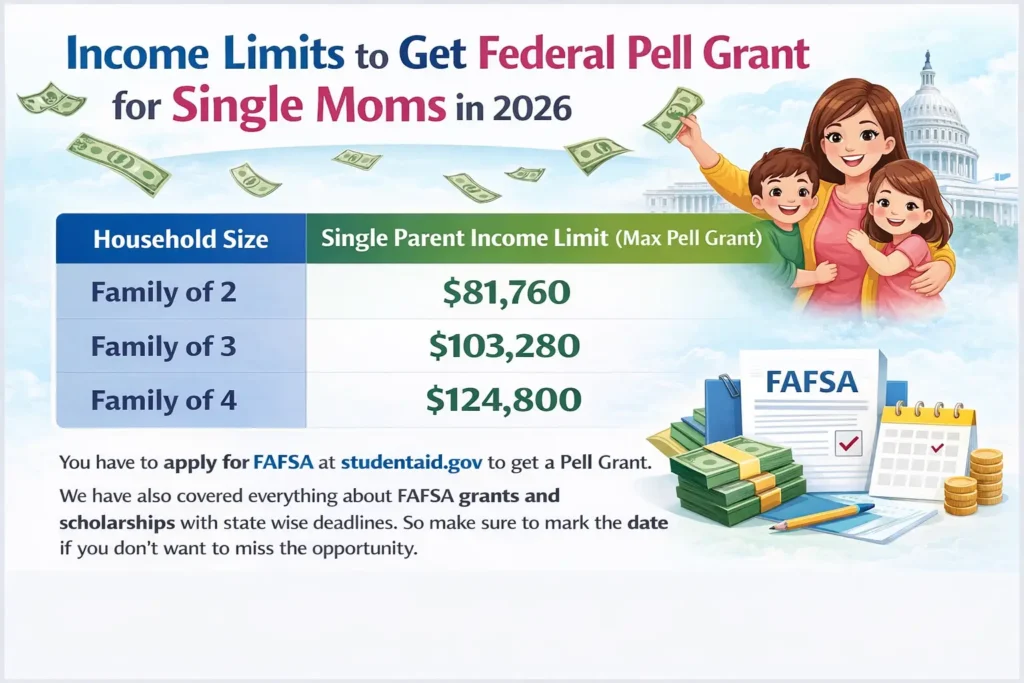 Income Limits to Get Federal Pell Grant for Single Moms in 2026

| Household Size | Single Parent Income Limit (Max Pell Grant) |
|---|---|
| Family of 2 | $81,760 |
| Family of 3 | $103,280 |
| Family of 4 | $124,800 |

FAFSA

You have to apply for FAFSA at studentaid.gov to get a Pell Grant.

We have also covered everything about FAFSA grants and scholarships with state wise deadlines. So make sure to mark the date if you don't want to miss the opportunity.